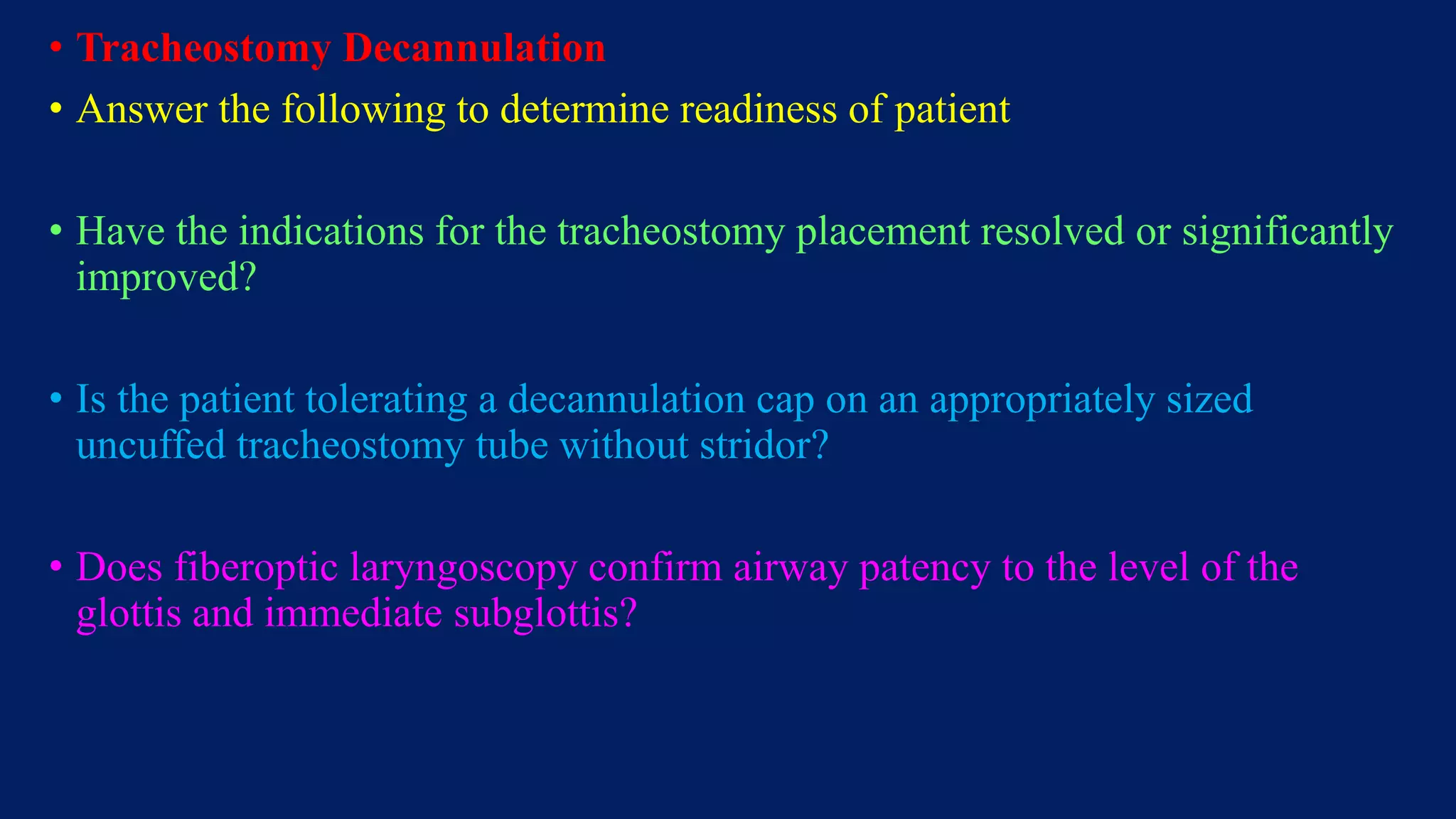 • Tracheostomy Decannulation

• Answer the following to determine readiness of patient

• Have the indications for the tracheostomy placement resolved or significantly improved?

• Is the patient tolerating a decannulation cap on an appropriately sized uncuffed tracheostomy tube without stridor?

• Does fiberoptic laryngoscopy confirm airway patency to the level of the glottis and immediate subglottis?